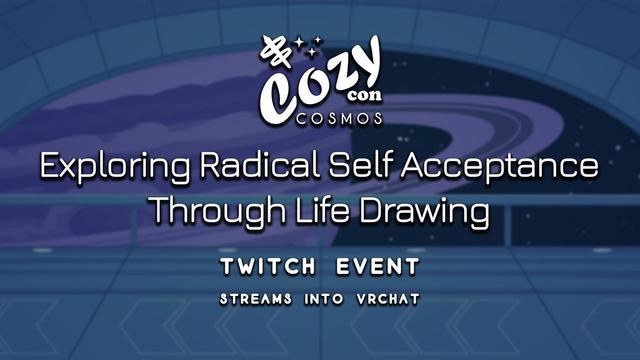 Cozy con
COSMOS

Exploring Radical Self Acceptance Through Life Drawing

TWITCH EVENT

STREAMS INTO VRCHAT